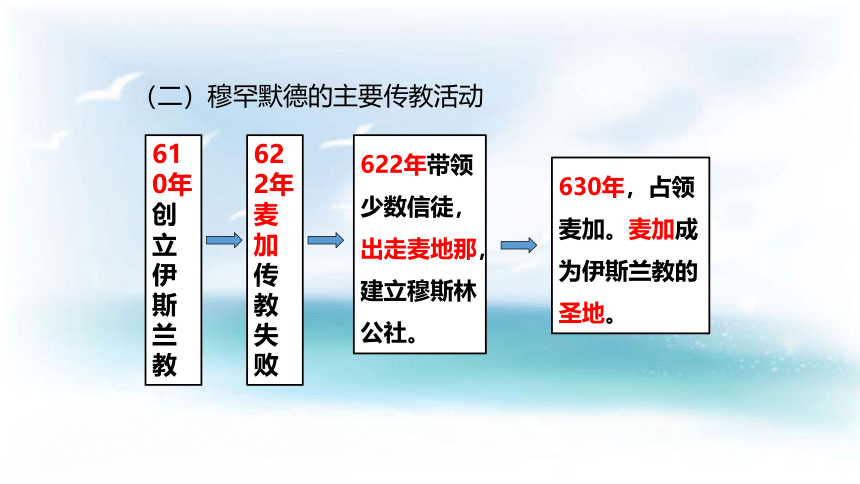 （二）穆罕默德的主要传教活动

610年创立伊斯兰教

622年麦加传教失败

622年带领少数信徒，出走麦地那，建立穆斯林公社。

630年，占领麦加。麦加成为伊斯兰教的圣地。